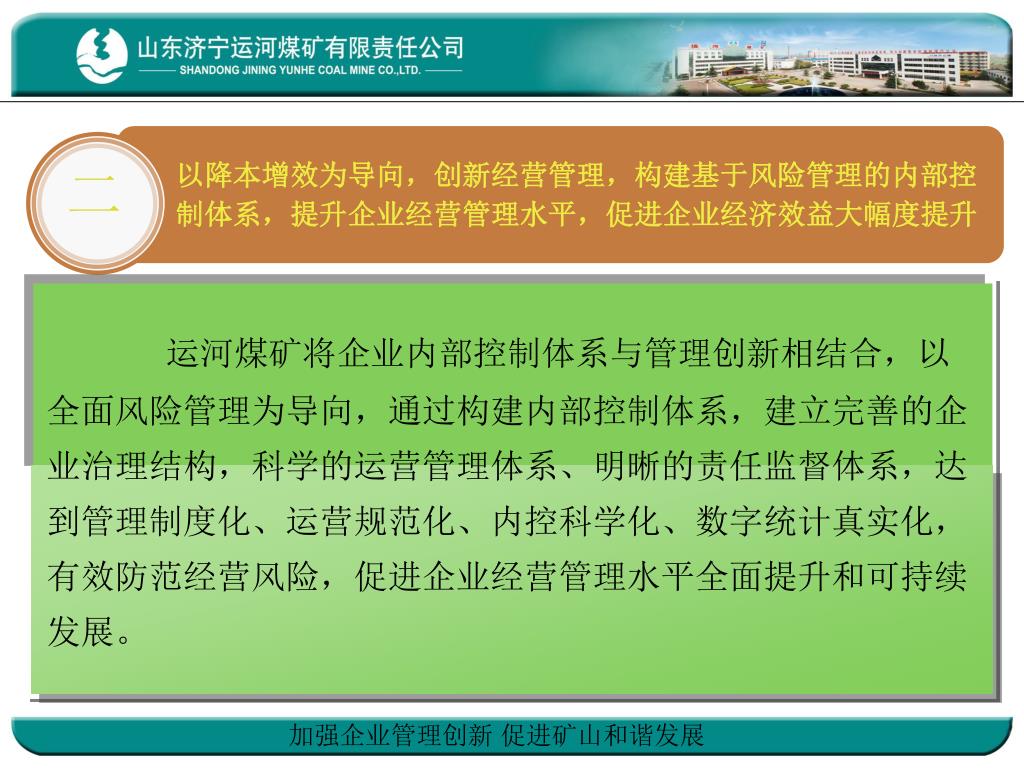 山东济宁运河煤矿有限责任公司
SHANDONG JINING YUNHE COAL MINE CO.,LTD.

二

以降本增效为导向，创新经营管理，构建基于风险管理的内部控制体系，提升企业经营管理水平，促进企业经济效益大幅度提升

运河煤矿将企业内部控制体系与管理创新相结合，以全面风险管理为导向，通过构建内部控制体系，建立完善的企业治理结构，科学的运营管理体系、明晰的责任监督体系，达到管理制度化、运营规范化、内控科学化、数字统计真实化，有效防范经营风险，促进企业经营管理水平全面提升和可持续发展。

加强企业管理创新 促进矿山和谐发展